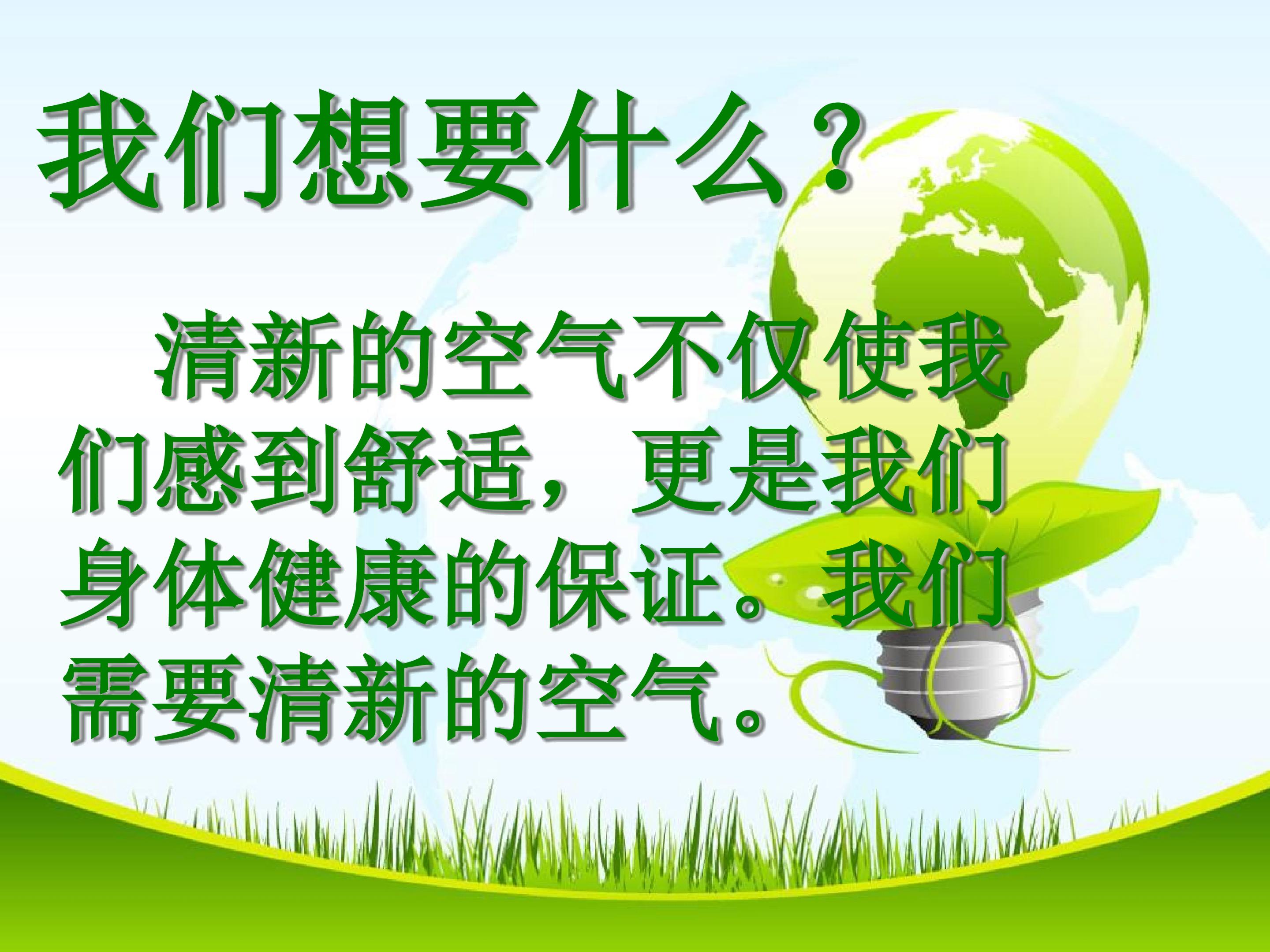 我们想要什么？

清新的空气不仅使我们感到舒适，更是我们身体健康的保证。我们需要清新的空气。